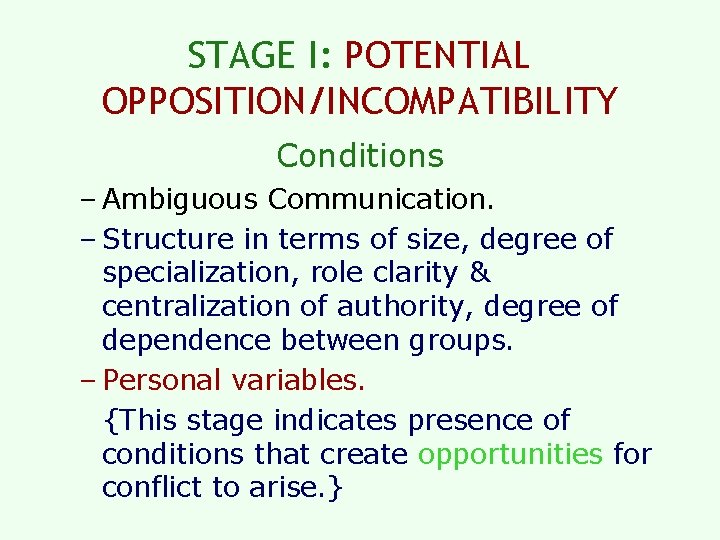 STAGE I: POTENTIAL OPPOSITION/INCOMPATIBILITY

Conditions

– Ambiguous Communication.

– Structure in terms of size, degree of specialization, role clarity & centralization of authority, degree of dependence between groups.

– Personal variables.

{This stage indicates presence of conditions that create opportunities for conflict to arise.}